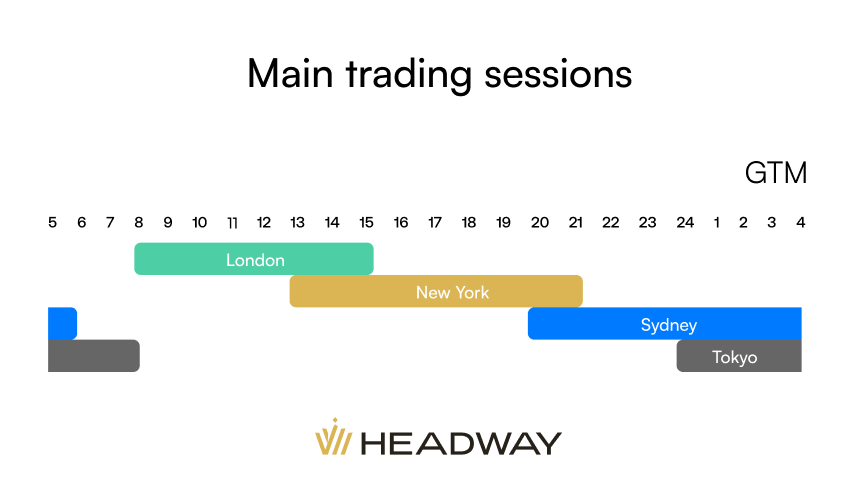 Main trading sessions

GTM

5 6 7 8 9 10 11 12 13 14 15 16 17 18 19 20 21 22 23 24 1 2 3 4

London

New York

Sydney

Tokyo

HEADWAY